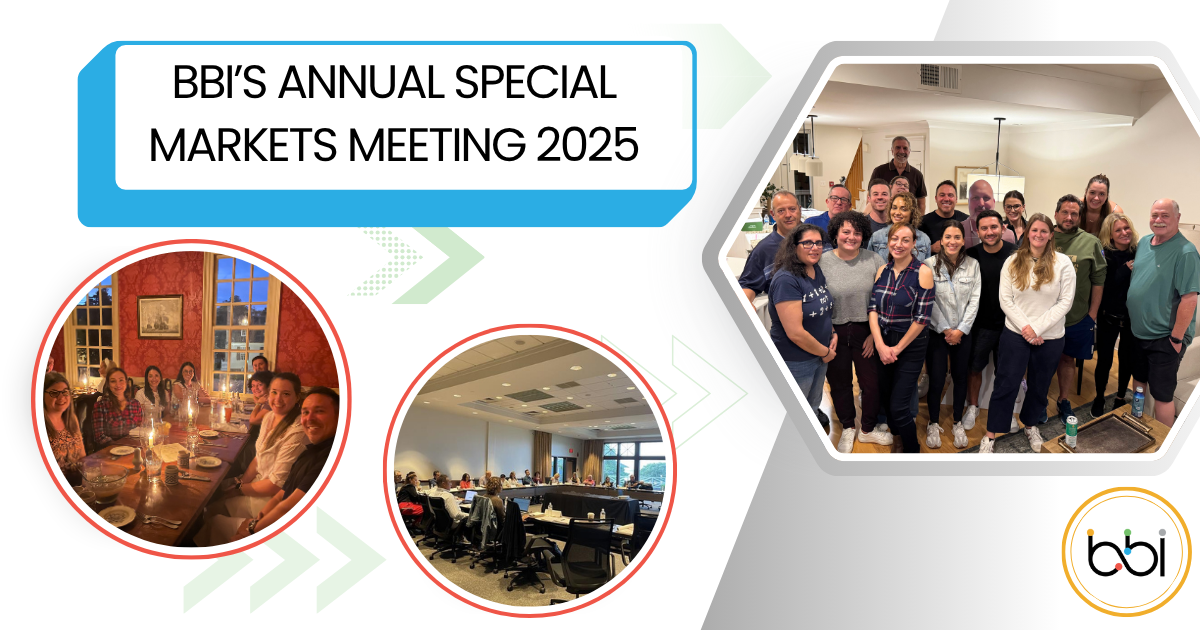 BBI'S ANNUAL SPECIAL MARKETS MEETING 2025

bbi